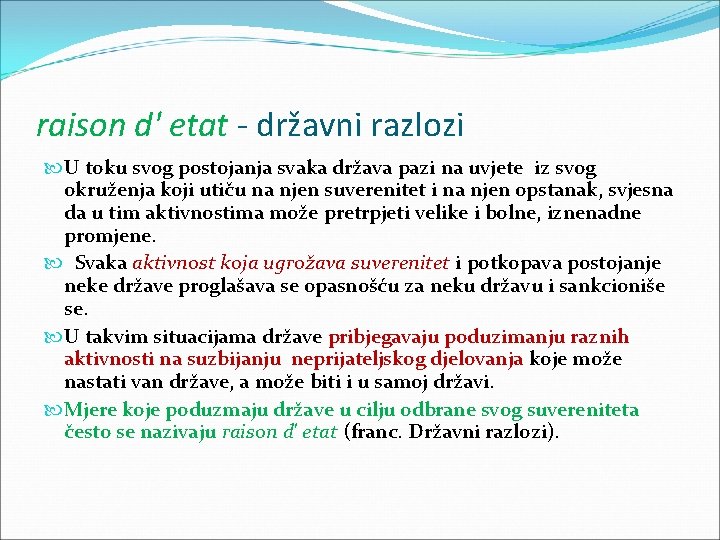 raison d' etat - državni razlozi

U toku svog postojanja svaka država pazi na uvjete iz svog okruženja koji utiču na njen suverenitet i na njen opstanak, svjesna da u tim aktivnostima može pretrpjeti velike i bolne, iznenadne promjene.

Svaka aktivnost koja ugrožava suverenitet i potkopava postojanje neke države proglašava se opasnošću za neku državu i sankcioniše se.

U takvim situacijama države pribjegavaju poduzimanju raznih aktivnosti na suzbijanju neprijateljskog djelovanja koje može nastati van države, a može biti i u samoj državi.

Mjere koje poduzmaju države u cilju odbrane svog suvereniteta često se nazivaju raison d' etat (franc. Državni razlozi).